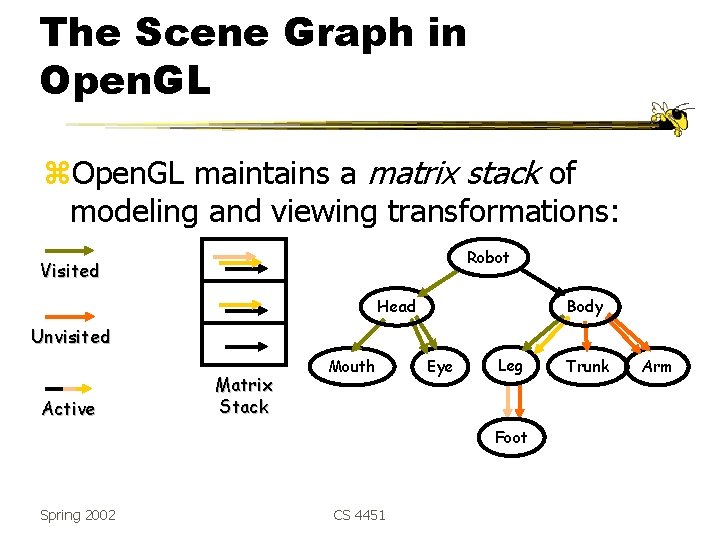 The Scene Graph in OpenGL

⌘OpenGL maintains a *matrix stack* of modeling and viewing transformations:

Visited

Unvisited

Active

Matrix Stack

Robot

Head

Body

Mouth

Eye

Leg

Trunk

Arm

Foot

Spring 2002

CS 4451